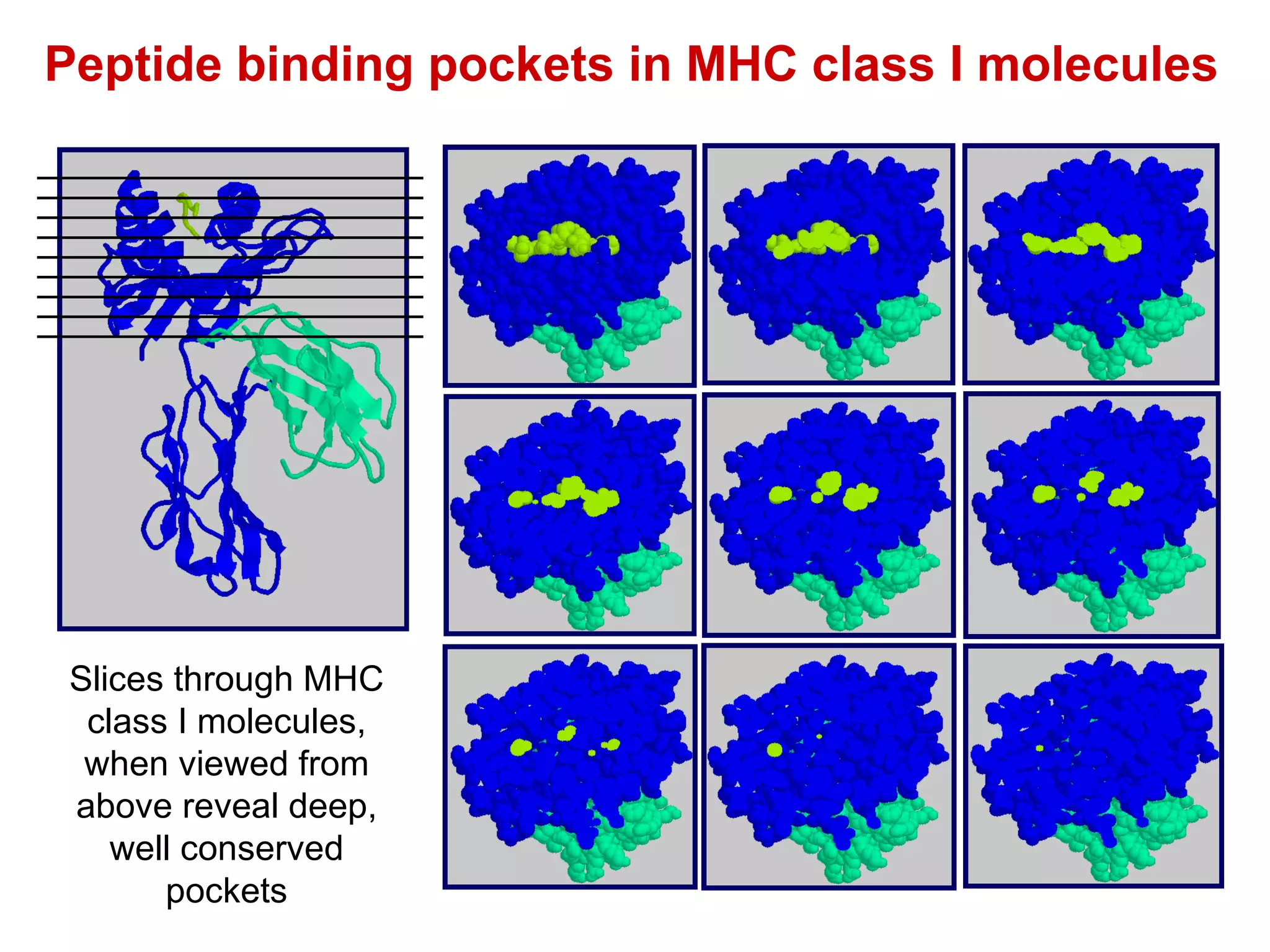 Peptide binding pockets in MHC class I molecules

Slices through MHC class I molecules, when viewed from above reveal deep, well conserved pockets